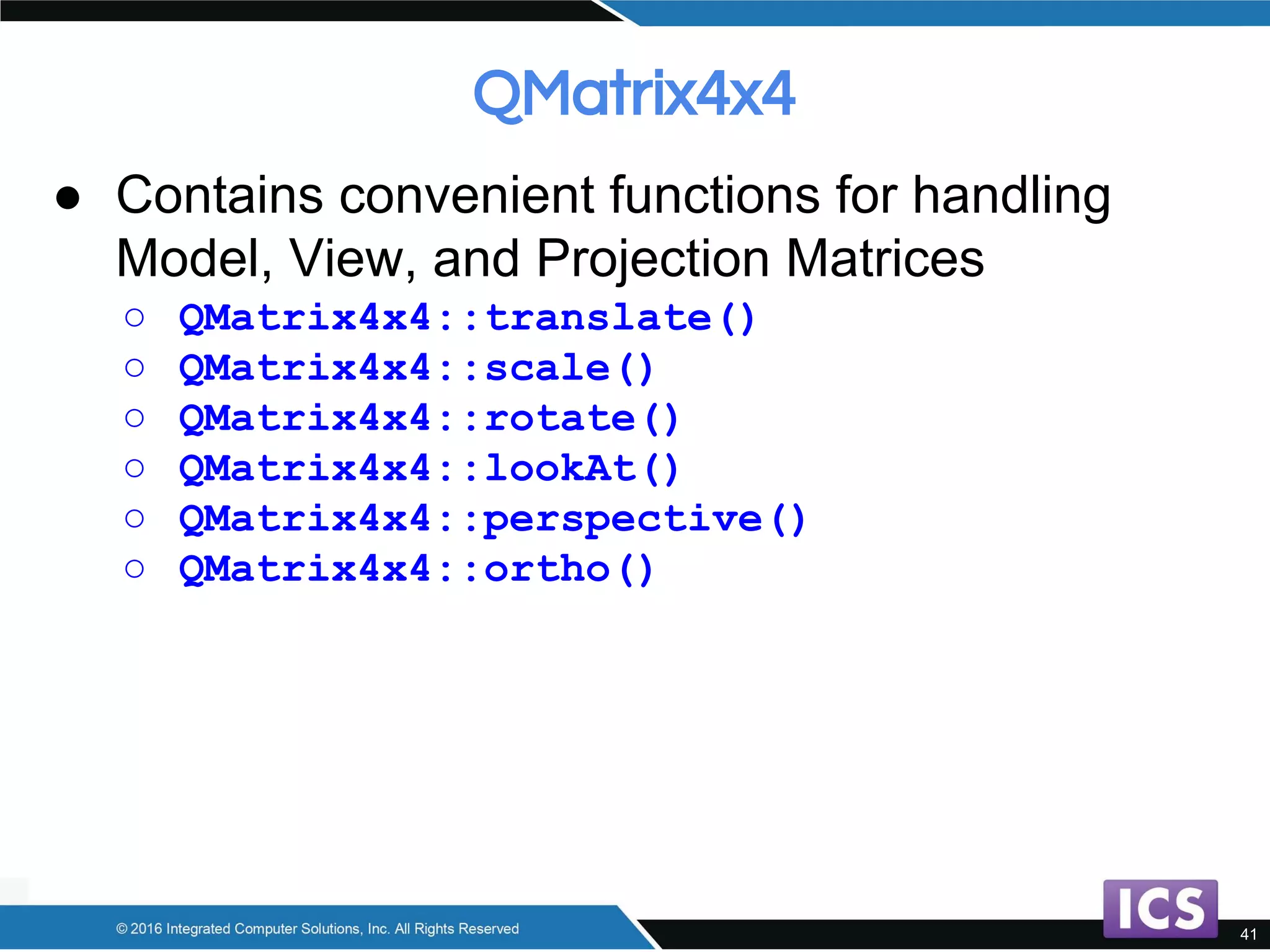 QMatrix4x4

● Contains convenient functions for handling Model, View, and Projection Matrices
○ QMatrix4x4::translate()
○ QMatrix4x4::scale()
○ QMatrix4x4::rotate()
○ QMatrix4x4::lookAt()
○ QMatrix4x4::perspective()
○ QMatrix4x4::ortho()

© 2016 Integrated Computer Solutions, Inc. All Rights Reserved

ICS

41